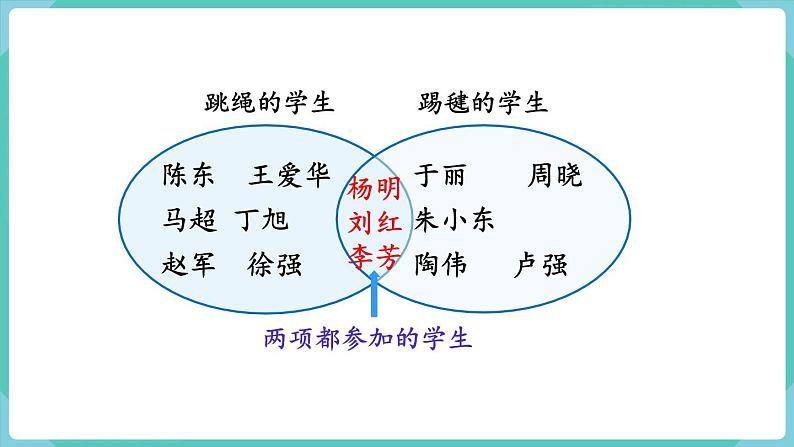 跳绳的学生

踢毽的学生

陈东　王爱华
马超　丁旭
赵军　徐强

杨明
刘红
李芳

于丽　周晓
朱小东
陶伟　卢强

两项都参加的学生